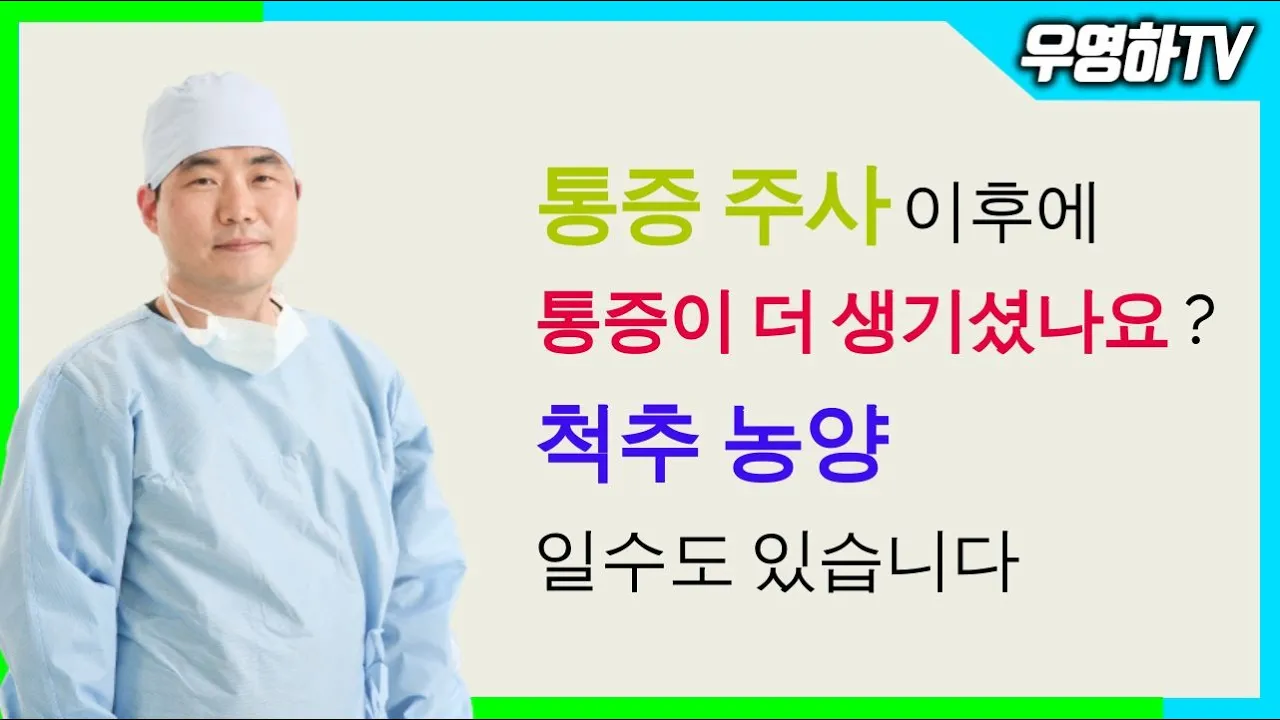 우영하TV

통증 주사 이후에
통증이 더 생기셨나요 ?
척추 농양
일수도 있습니다